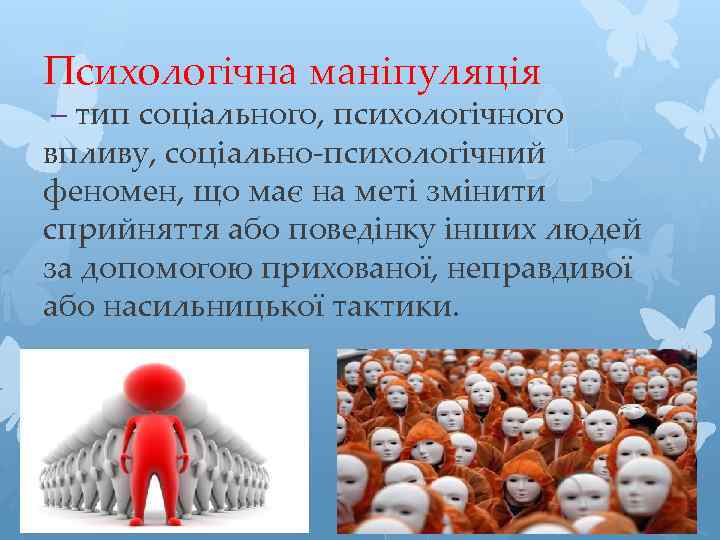 Психологічна маніпуляція – тип соціального, психологічного впливу, соціально-психологічний феномен, що має на меті змінити сприйняття або поведінку інших людей за допомогою прихованої, неправдивої або насильницької тактики.